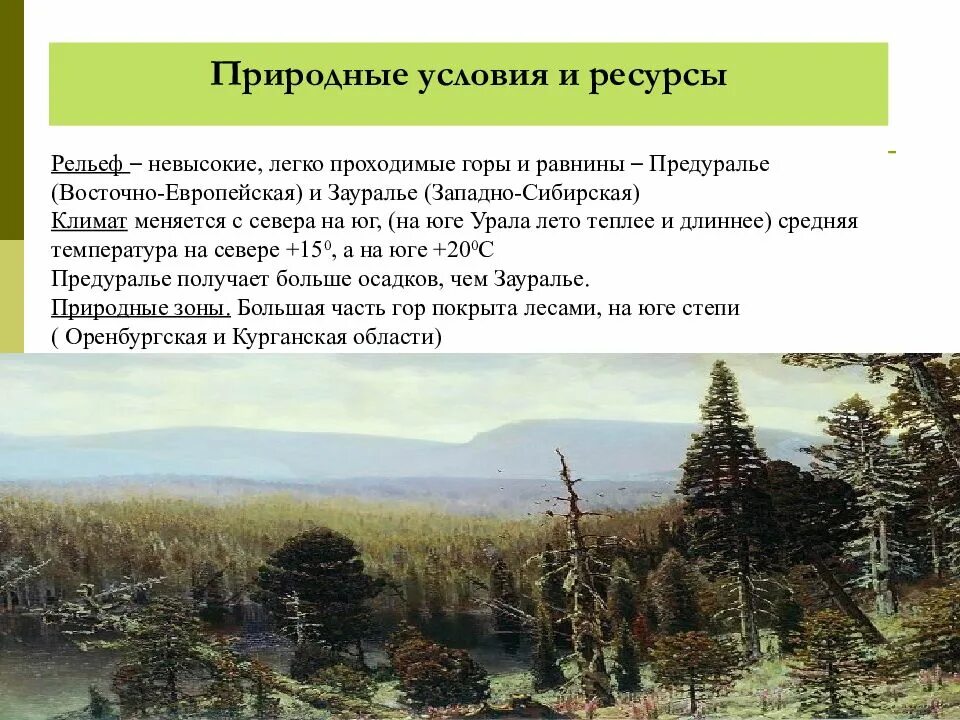 Природные условия и ресурсы

Рельеф – невысокие, легко проходимые горы и равнины – Предуралье (Восточно-Европейская) и Зауралье (Западно-Сибирская)
Климат меняется с севера на юг, (на юге Урала лето теплее и длиннее) средняя температура на севере $+15^0$, а на юге $+20^0$С
Предуралье получает больше осадков, чем Зауралье.
Природные зоны. Большая часть гор покрыта лесами, на юге степи ( Оренбургская и Курганская области)